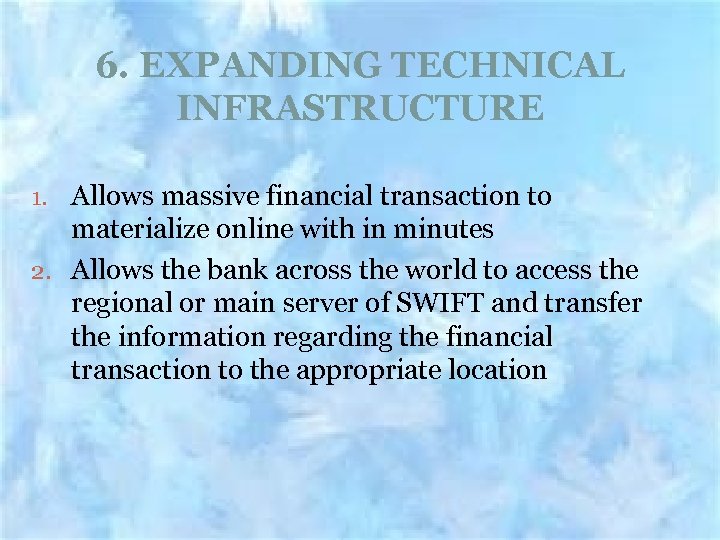 6. EXPANDING TECHNICAL INFRASTRUCTURE

1. Allows massive financial transaction to materialize online with in minutes
2. Allows the bank across the world to access the regional or main server of SWIFT and transfer the information regarding the financial transaction to the appropriate location